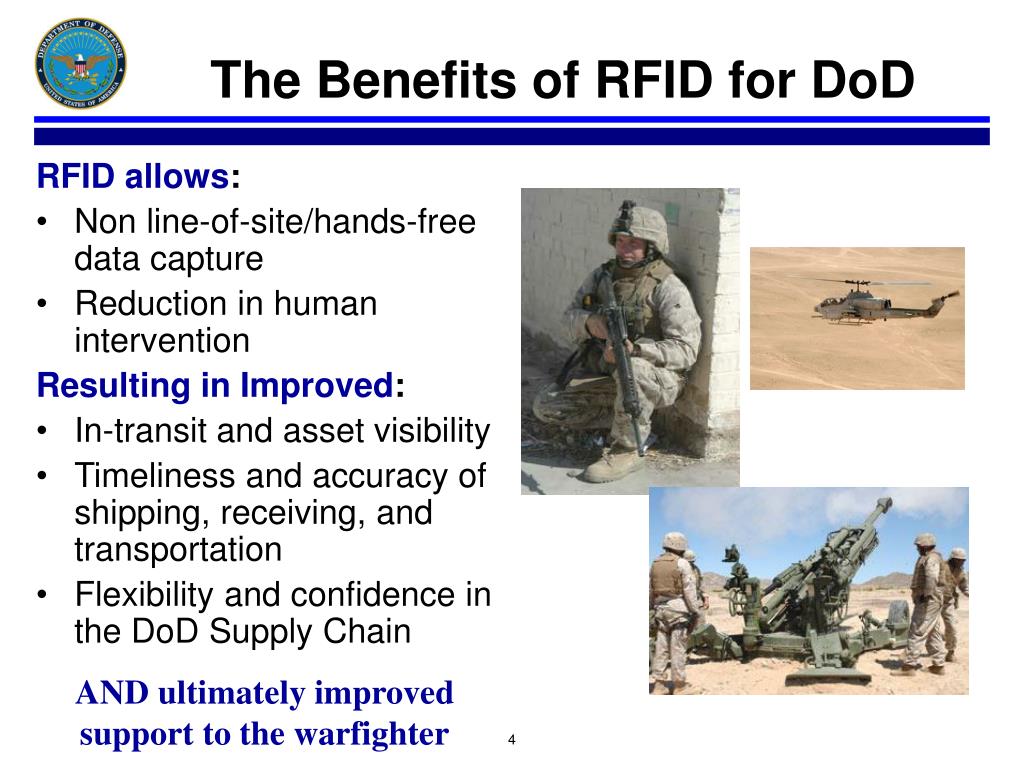 DEPARTMENT OF DEFENSE
UNITED STATES OF AMERICA

The Benefits of RFID for DoD

RFID allows:
• Non line-of-site/hands-free data capture
• Reduction in human intervention

Resulting in Improved:
• In-transit and asset visibility
• Timeliness and accuracy of shipping, receiving, and transportation
• Flexibility and confidence in the DoD Supply Chain

AND ultimately improved support to the warfighter

4